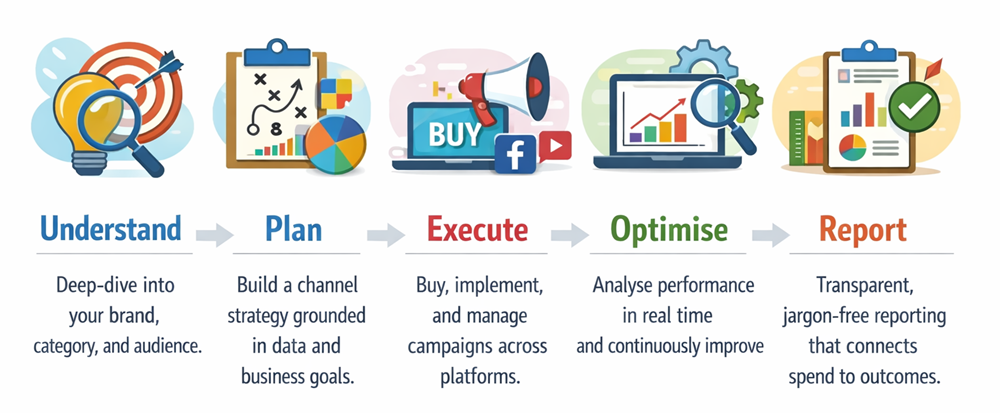 BUY

Understand

Deep-dive into your brand, category, and audience.

Plan

Build a channel strategy grounded in data and business goals.

Execute

Buy, implement, and manage campaigns across platforms.

Optimise

Analyse performance in real time and continuously improve

Report

Transparent, jargon-free reporting that connects spend to outcomes.